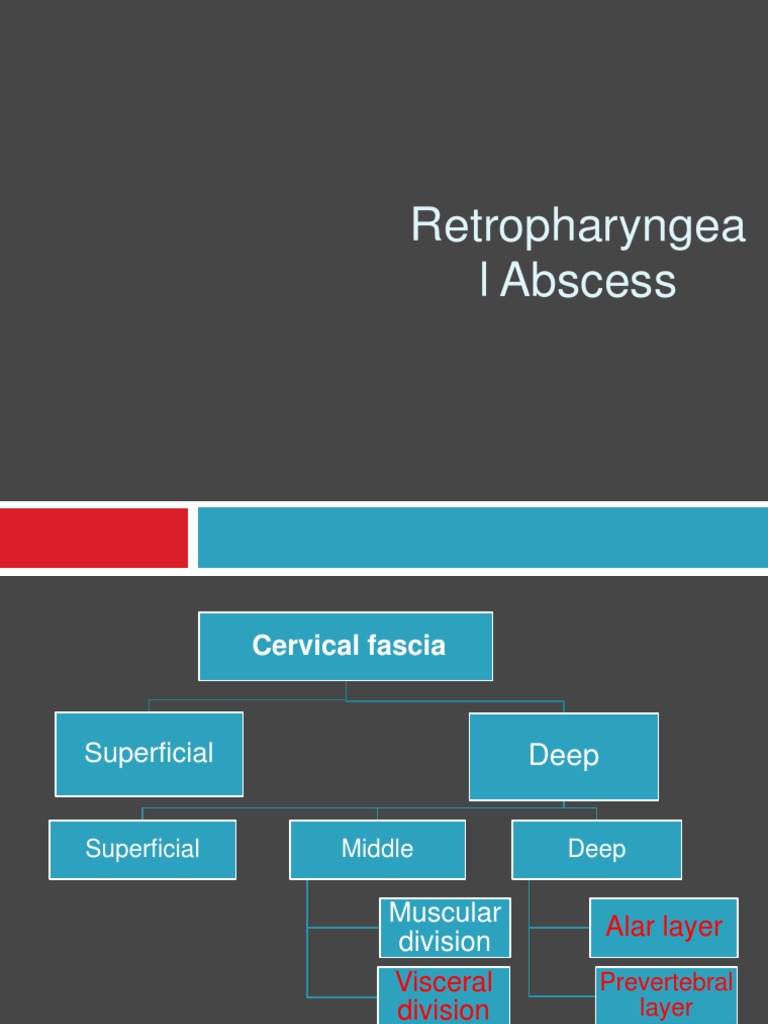 Retropharyngea l Abscess

Cervical fascia

Superficial

Deep

Superficial

Middle

Deep

Muscular division

Visceral division

Alar layer

Prevertebral layer